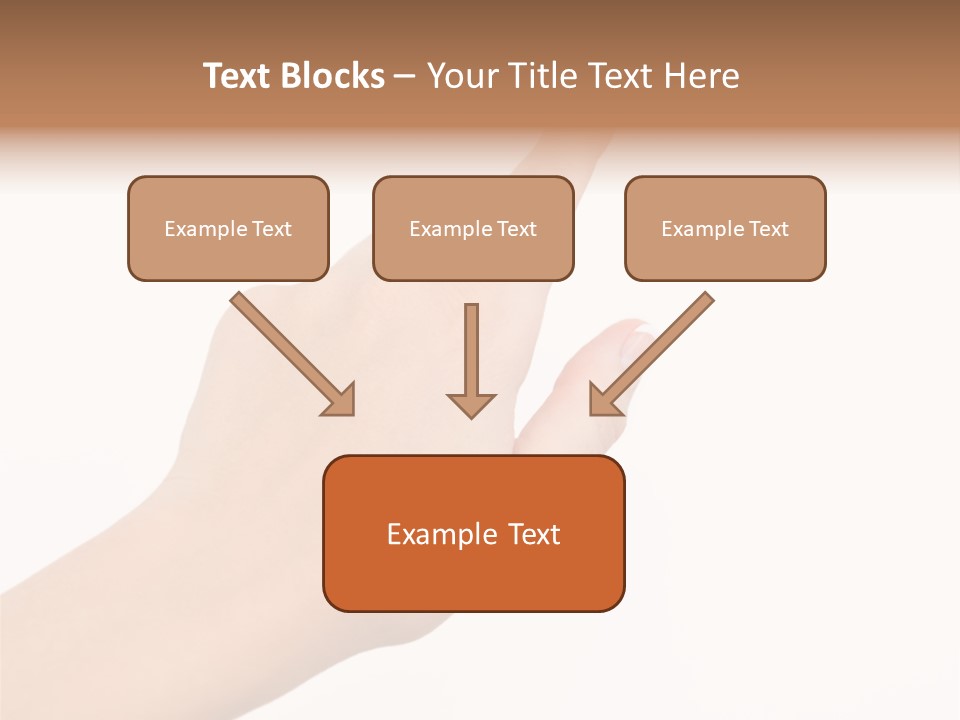 Text Blocks – Your Title Text Here

Example Text

Example Text

Example Text

Example Text